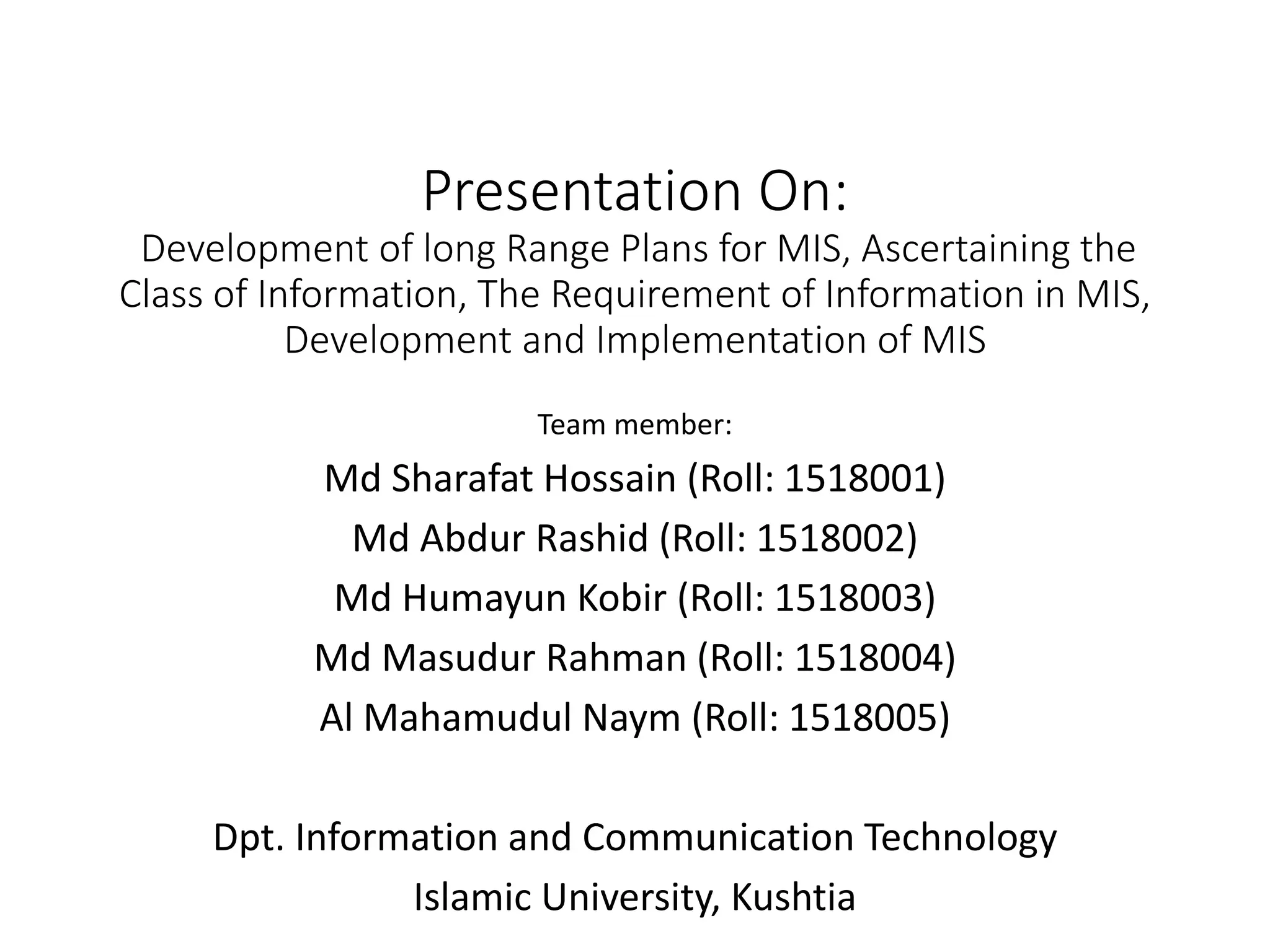 Presentation On:
Development of long Range Plans for MIS, Ascertaining the Class of Information, The Requirement of Information in MIS, Development and Implementation of MIS

Team member:

Md Sharafat Hossain (Roll: 1518001)

Md Abdur Rashid (Roll: 1518002)

Md Humayun Kobir (Roll: 1518003)

Md Masudur Rahman (Roll: 1518004)

Al Mahamudul Naym (Roll: 1518005)

Dpt. Information and Communication Technology

Islamic University, Kushtia